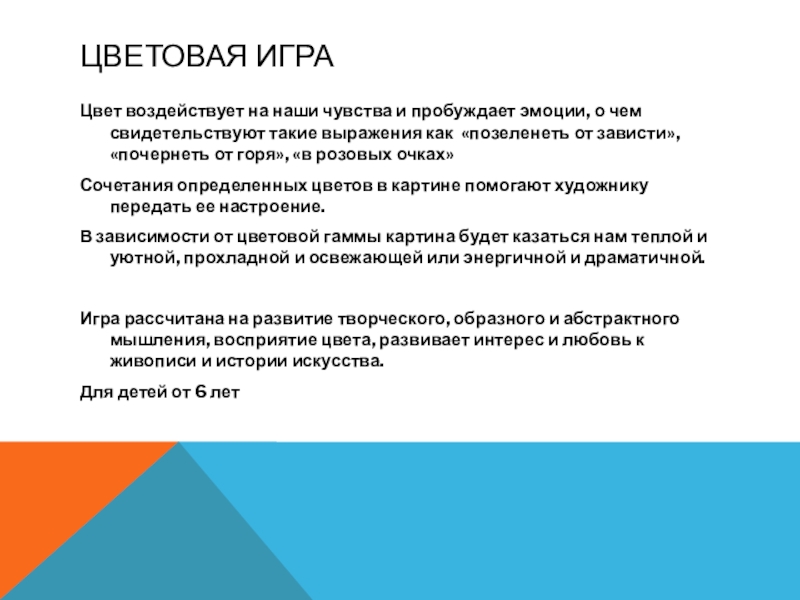 ЦВЕТОВАЯ ИГРА

Цвет воздействует на наши чувства и пробуждает эмоции, о чем свидетельствуют такие выражения как «позеленеть от зависти», «почернеть от горя», «в розовых очках»

Сочетания определенных цветов в картине помогают художнику передать ее настроение.

В зависимости от цветовой гаммы картина будет казаться нам теплой и уютной, прохладной и освежающей или энергичной и драматичной.

Игра рассчитана на развитие творческого, образного и абстрактного мышления, восприятие цвета, развивает интерес и любовь к живописи и истории искусства.

Для детей от 6 лет